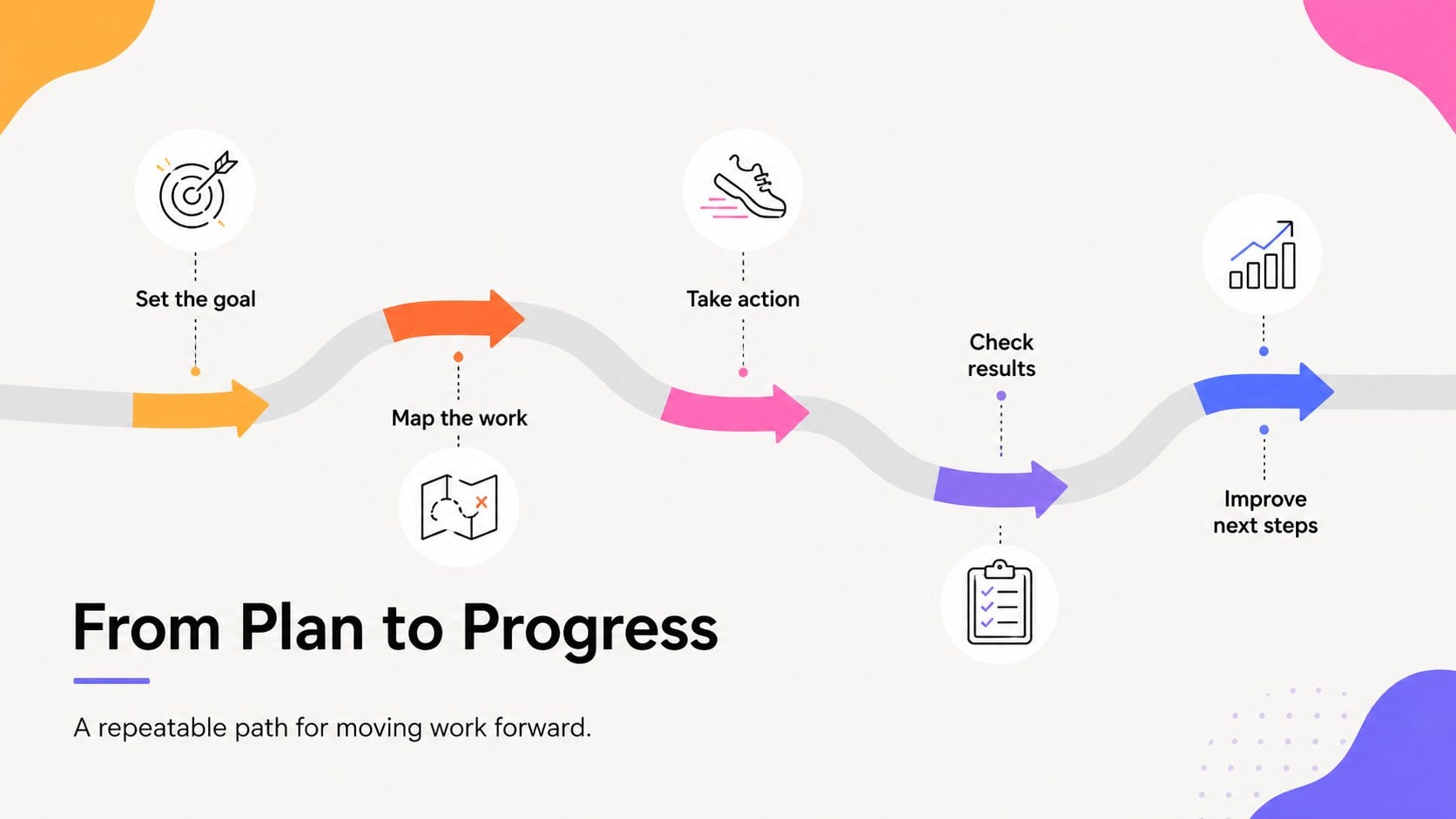 Set the goal

Map the work

Take action

Check
results

Improve
next steps

From Plan to Progress

A repeatable path for moving work forward.